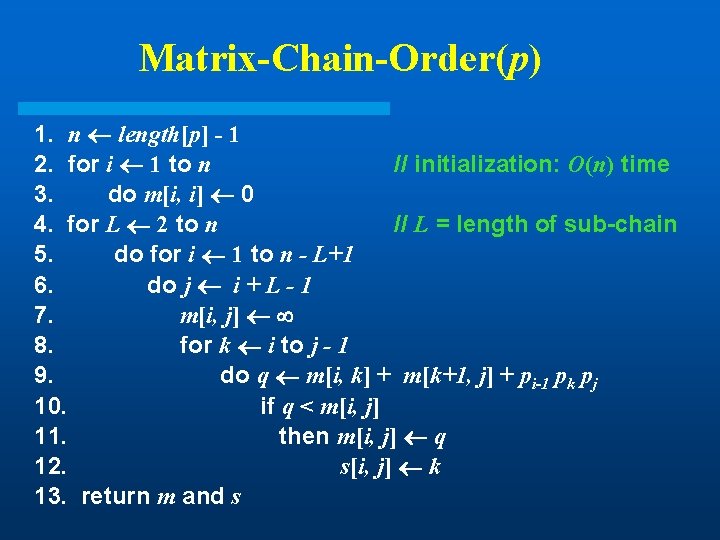 Matrix-Chain-Order($p$)

1. $n \leftarrow length[p] - 1$
2. for $i \leftarrow 1$ to $n$ // initialization: $O(n)$ time
3. do $m[i, i] \leftarrow 0$
4. for $L \leftarrow 2$ to $n$ // $L$ = length of sub-chain
5. do for $i \leftarrow 1$ to $n - L+1$
6. do $j \leftarrow i + L - 1$
7. $m[i, j] \leftarrow \infty$
8. for $k \leftarrow i$ to $j - 1$
9. do $q \leftarrow m[i, k] + m[k+1, j] + p_{i-1} p_k p_j$
10. if $q < m[i, j]$
11. then $m[i, j] \leftarrow q$
12. $s[i, j] \leftarrow k$
13. return $m$ and $s$